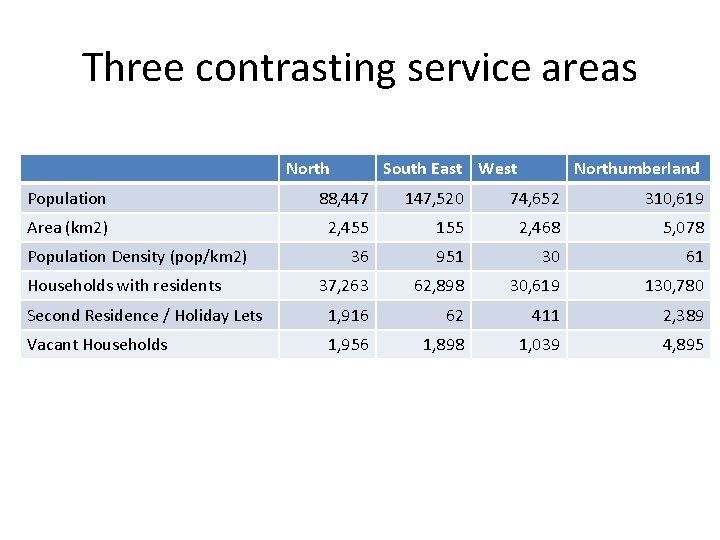 Three contrasting service areas

|  | North | South East | West | Northumberland |
|---|---|---|---|---|
| Population | 88,447 | 147,520 | 74,652 | 310,619 |
| Area (km2) | 2,455 | 155 | 2,468 | 5,078 |
| Population Density (pop/km2) | 36 | 951 | 30 | 61 |
| Households with residents | 37,263 | 62,898 | 30,619 | 130,780 |
| Second Residence / Holiday Lets | 1,916 | 62 | 411 | 2,389 |
| Vacant Households | 1,956 | 1,898 | 1,039 | 4,895 |